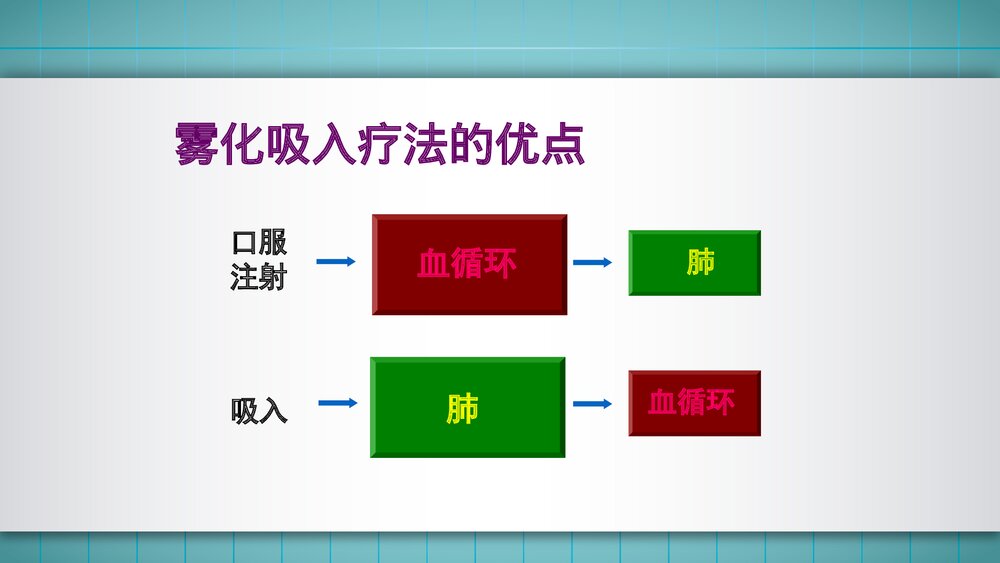 雾化吸入疗法的优点

口服
注射

血循环

肺

吸入

肺

血循环